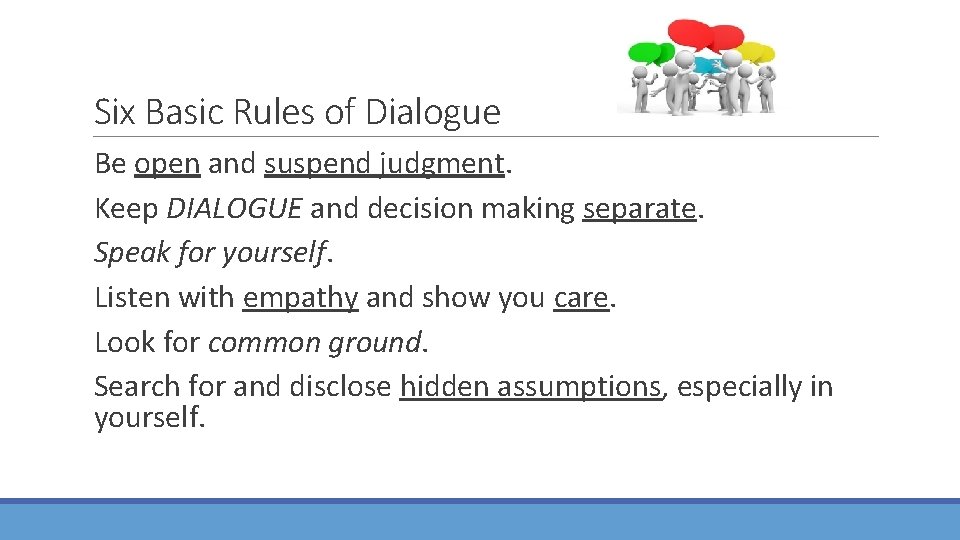 Six Basic Rules of Dialogue

Be open and suspend judgment.

Keep DIALOGUE and decision making separate.

Speak for yourself.

Listen with empathy and show you care.

Look for common ground.

Search for and disclose hidden assumptions, especially in yourself.